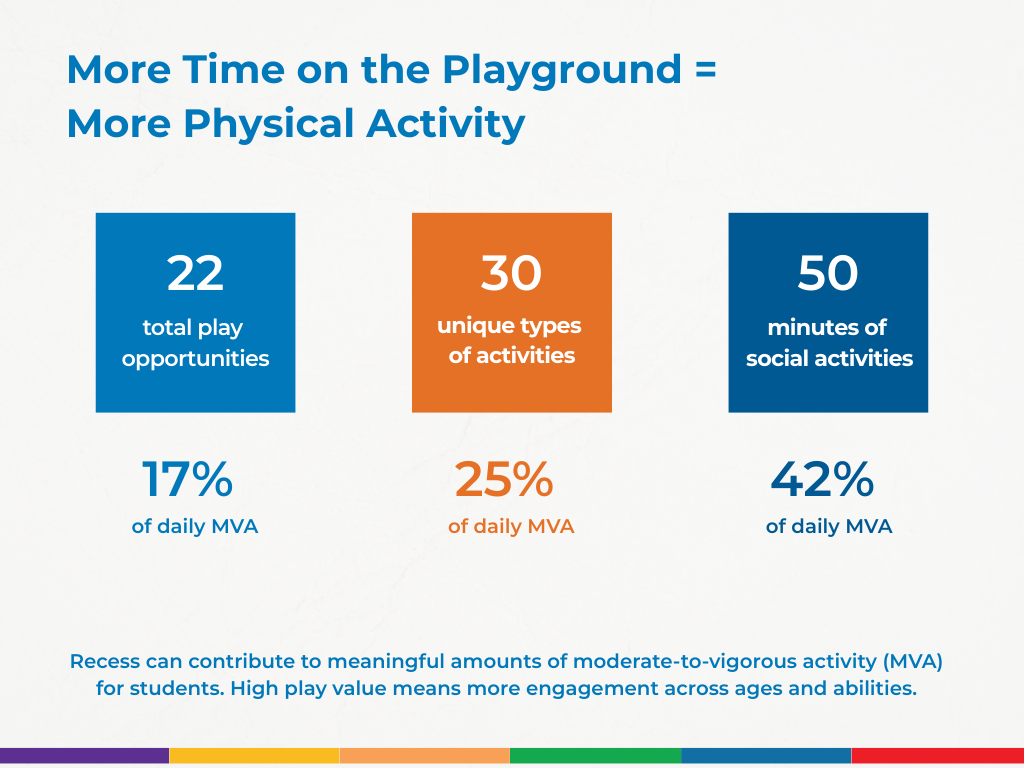 More Time on the Playground =
More Physical Activity

22
total play opportunities

17%
of daily MVA

30
unique types of activities

25%
of daily MVA

50
minutes of social activities

42%
of daily MVA

Recess can contribute to meaningful amounts of moderate-to-vigorous activity (MVA) for students. High play value means more engagement across ages and abilities.